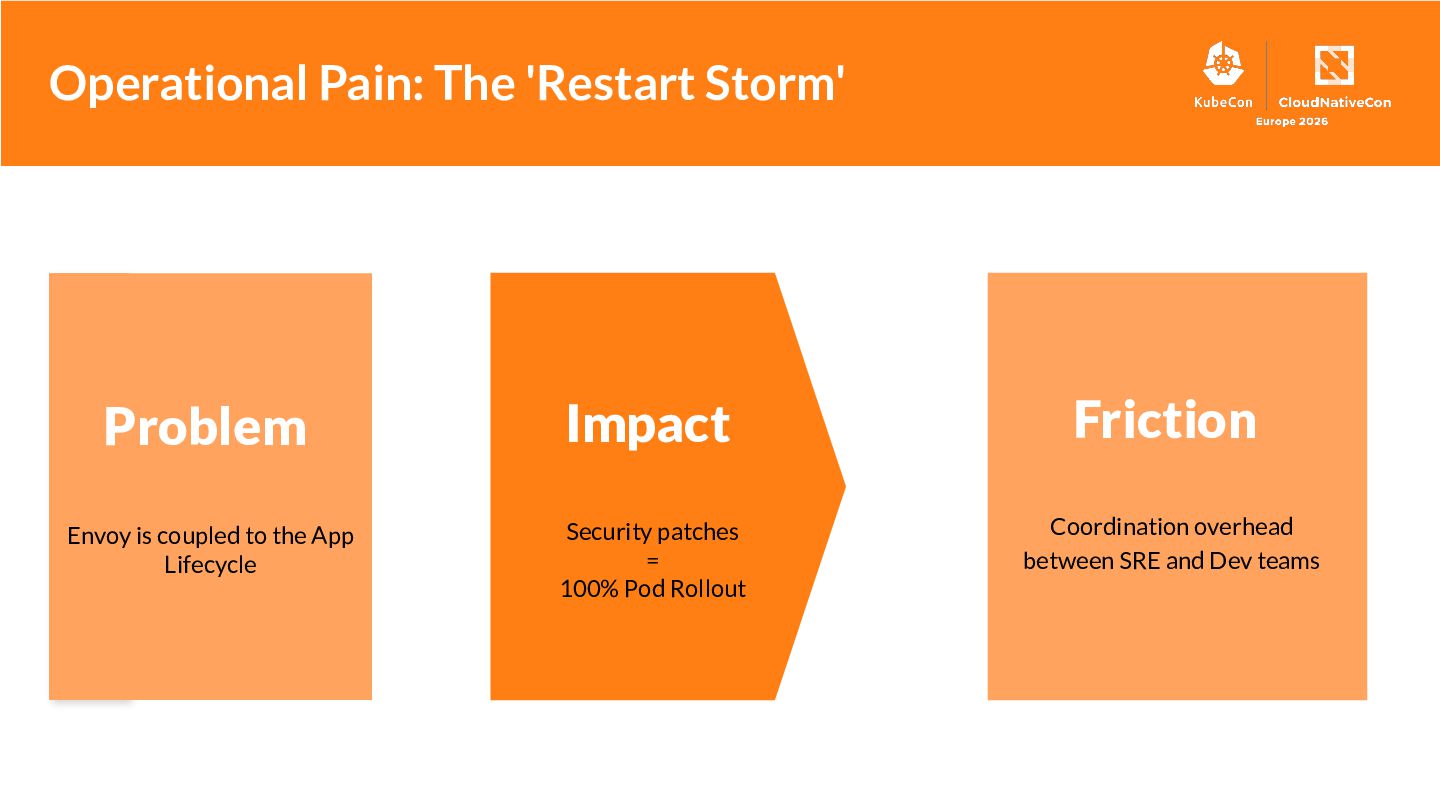 Operational Pain: The 'Restart Storm'

KubeCon CloudNativeCon
Europe 2026

Problem

Envoy is coupled to the App Lifecycle

Impact

Security patches
=
100% Pod Rollout

Friction

Coordination overhead between SRE and Dev teams